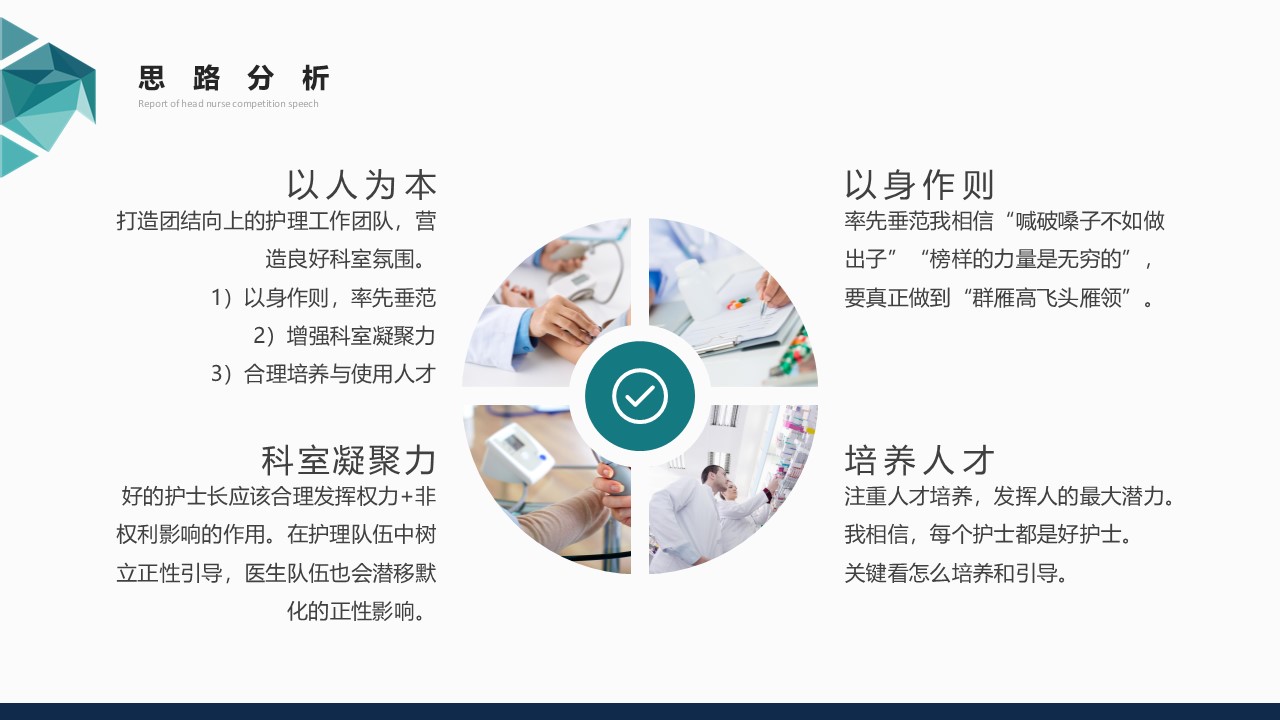 思路分析
Report of head nurse competition speech

以人为本
打造团结向上的护理工作团队，营造良好科室氛围。
1）以身作则，率先垂范
2）增强科室凝聚力
3）合理培养与使用人才

科室凝聚力
好的护士长应该合理发挥权力+非权利影响的作用。在护理队伍中树立正性引导，医生队伍也会潜移默化的正性影响。

以身作则
率先垂范我相信“喊破嗓子不如做出子”“榜样的力量是无穷的”，要真正做到“群雁高飞头雁领”。

培养人才
注重人才培养，发挥人的最大潜力。
我相信，每个护士都是好护士。
关键看怎么培养和引导。